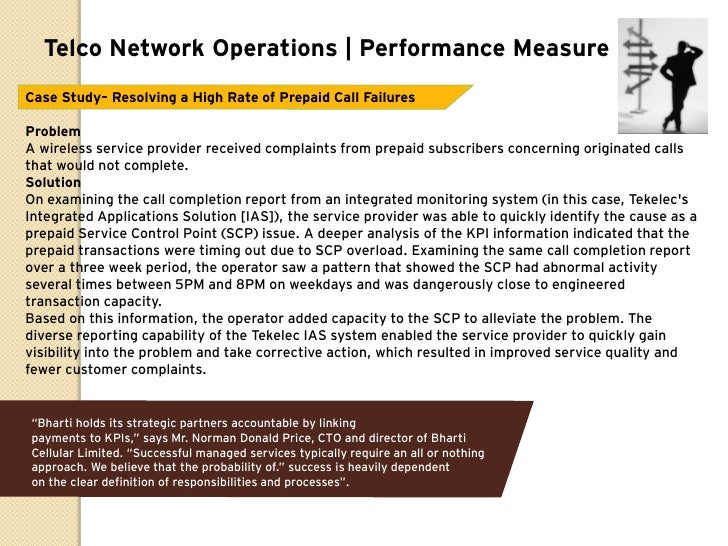 Telco Network Operations | Performance Measure

Case Study– Resolving a High Rate of Prepaid Call Failures

Problem
A wireless service provider received complaints from prepaid subscribers concerning originated calls that would not complete.
Solution
On examining the call completion report from an integrated monitoring system (in this case, Tekelec's Integrated Applications Solution [IAS]), the service provider was able to quickly identify the cause as a prepaid Service Control Point (SCP) issue. A deeper analysis of the KPI information indicated that the prepaid transactions were timing out due to SCP overload. Examining the same call completion report over a three week period, the operator saw a pattern that showed the SCP had abnormal activity several times between 5PM and 8PM on weekdays and was dangerously close to engineered transaction capacity.
Based on this information, the operator added capacity to the SCP to alleviate the problem. The diverse reporting capability of the Tekelec IAS system enabled the service provider to quickly gain visibility into the problem and take corrective action, which resulted in improved service quality and fewer customer complaints.

"Bharti holds its strategic partners accountable by linking payments to KPIs," says Mr. Norman Donald Price, CTO and director of Bharti Cellular Limited. "Successful managed services typically require an all or nothing approach. We believe that the probability of." success is heavily dependent on the clear definition of responsibilities and processes".